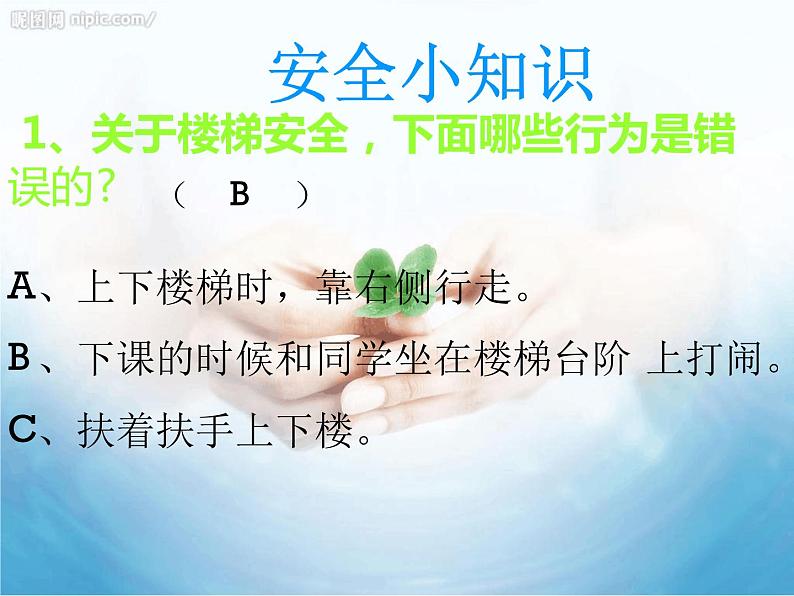 昵图网 nipic.com/

安全小知识

1、关于楼梯安全，下面哪些行为是错误的？ （ B ）

A、上下楼梯时，靠右侧行走。

B、下课的时候和同学坐在楼梯台阶 上打闹。

C、扶着扶手上下楼。